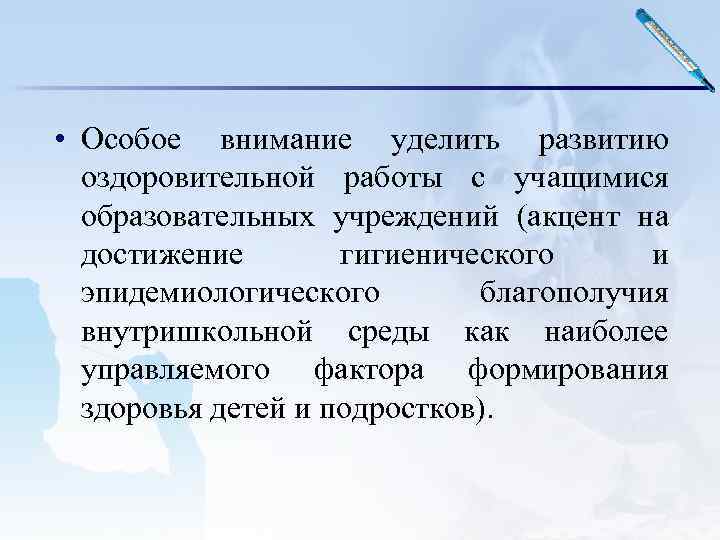 • Особое внимание уделить развитию оздоровительной работы с учащимися образовательных учреждений (акцент на достижение гигиенического и эпидемиологического благополучия внутришкольной среды как наиболее управляемого фактора формирования здоровья детей и подростков).